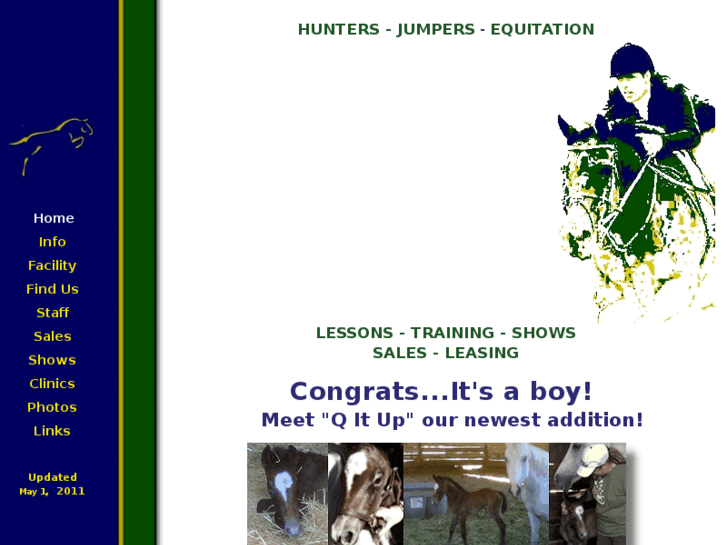 Home
Info
Facility
Find Us
Staff
Sales
Shows
Clinics
Photos
Links

Updated
May 1, 2011

HUNTERS - JUMPERS - EQUITATION

LESSONS - TRAINING - SHOWS
SALES - LEASING

Congrats...It's a boy!
Meet "Q It Up" our newest addition!